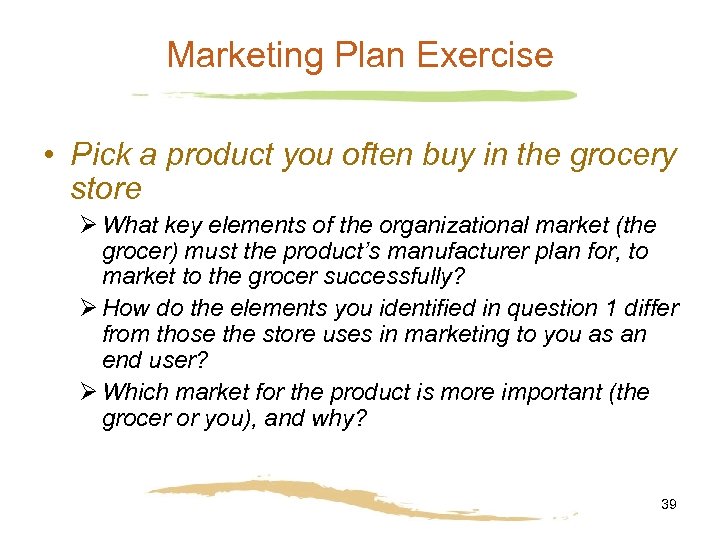 Marketing Plan Exercise

• Pick a product you often buy in the grocery store

➢ What key elements of the organizational market (the grocer) must the product's manufacturer plan for, to market to the grocer successfully?

➢ How do the elements you identified in question 1 differ from those the store uses in marketing to you as an end user?

➢ Which market for the product is more important (the grocer or you), and why?

39